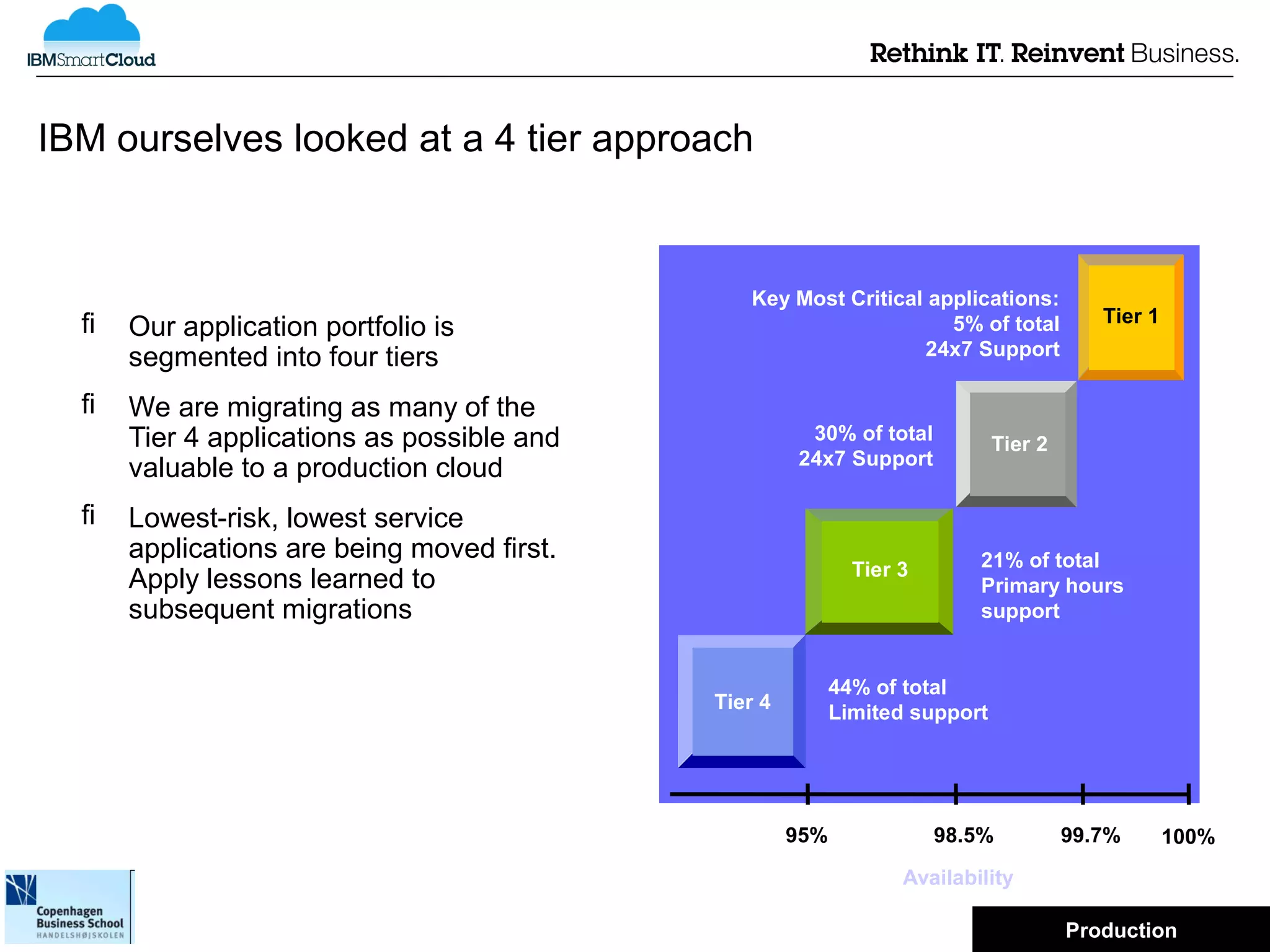 IBMSmartCloud

Rethink IT. Reinvent Business.

IBM ourselves looked at a 4 tier approach

fi Our application portfolio is segmented into four tiers

fi We are migrating as many of the Tier 4 applications as possible and valuable to a production cloud

fi Lowest-risk, lowest service applications are being moved first. Apply lessons learned to subsequent migrations

Key Most Critical applications:
5% of total
24x7 Support

Tier 1

30% of total
24x7 Support

Tier 2

Tier 3

21% of total
Primary hours support

Tier 4

44% of total
Limited support

95%

98.5%

99.7%

100%

Availability

Copenhagen Business School
HANDELSHØJSKOLEN

Production